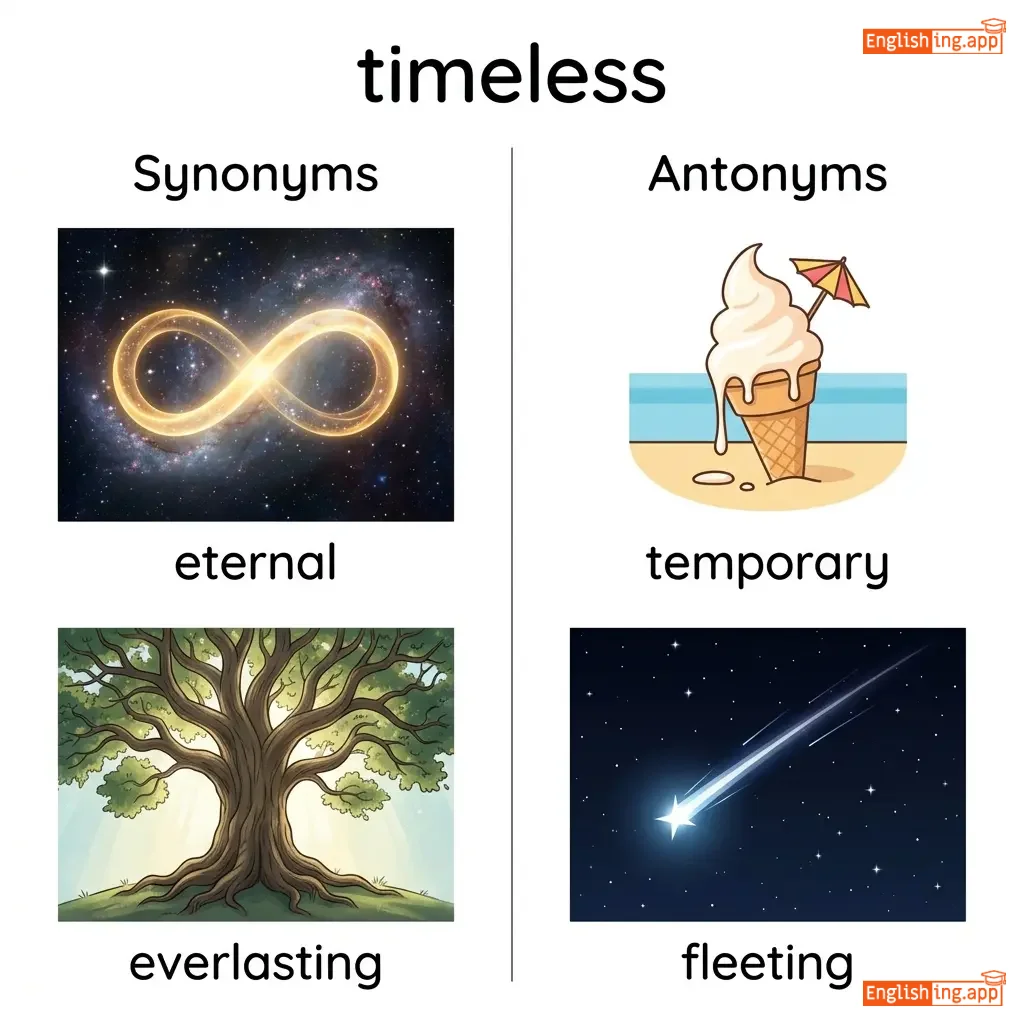 Englishing.app

timeless

Synonyms

eternal

everlasting

Antonyms

temporary

fleeting

Englishing.app